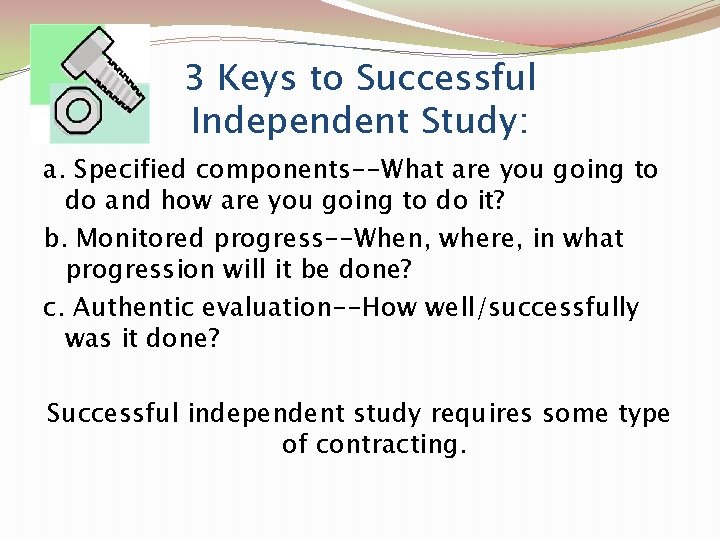 3 Keys to Successful Independent Study:

a. Specified components--What are you going to do and how are you going to do it?

b. Monitored progress--When, where, in what progression will it be done?

c. Authentic evaluation--How well/successfully was it done?

Successful independent study requires some type of contracting.